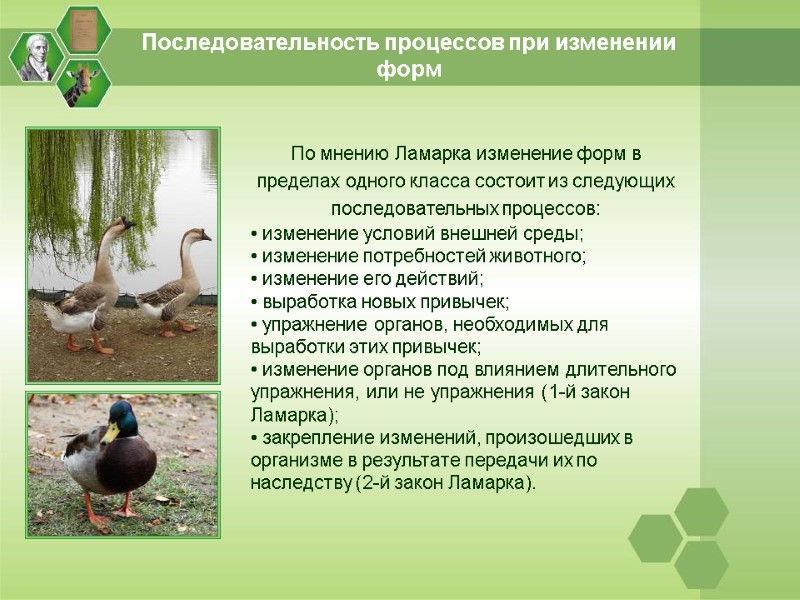 Последовательность процессов при изменении форм

По мнению Ламарка изменение форм в пределах одного класса состоит из следующих последовательных процессов:
• изменение условий внешней среды;
• изменение потребностей животного;
• изменение его действий;
• выработка новых привычек;
• упражнение органов, необходимых для выработки этих привычек;
• изменение органов под влиянием длительного упражнения, или не упражнения (1-й закон Ламарка);
• закрепление изменений, произошедших в организме в результате передачи их по наследству (2-й закон Ламарка).